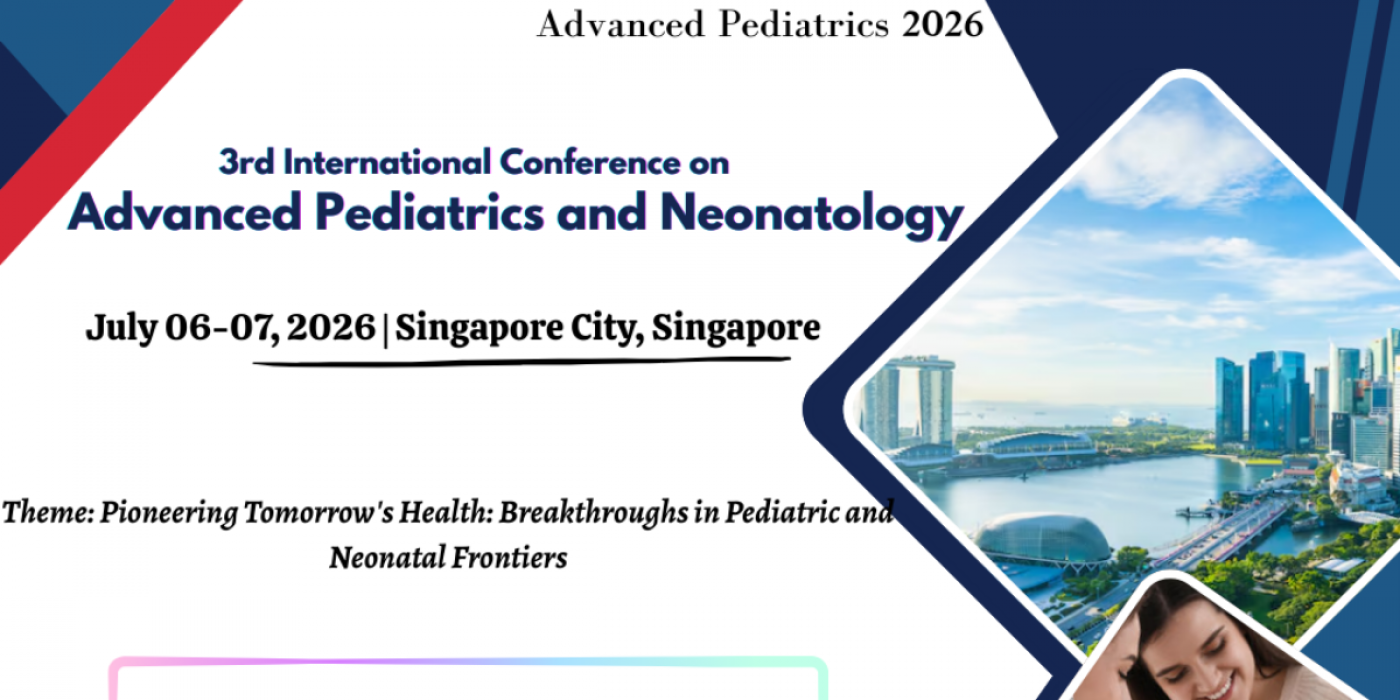 Advanced Pediatrics 2026

3rd International Conference on
Advanced Pediatrics and Neonatology

July 06-07, 2026 | Singapore City, Singapore

Theme: Pioneering Tomorrow's Health: Breakthroughs in Pediatric and Neonatal Frontiers